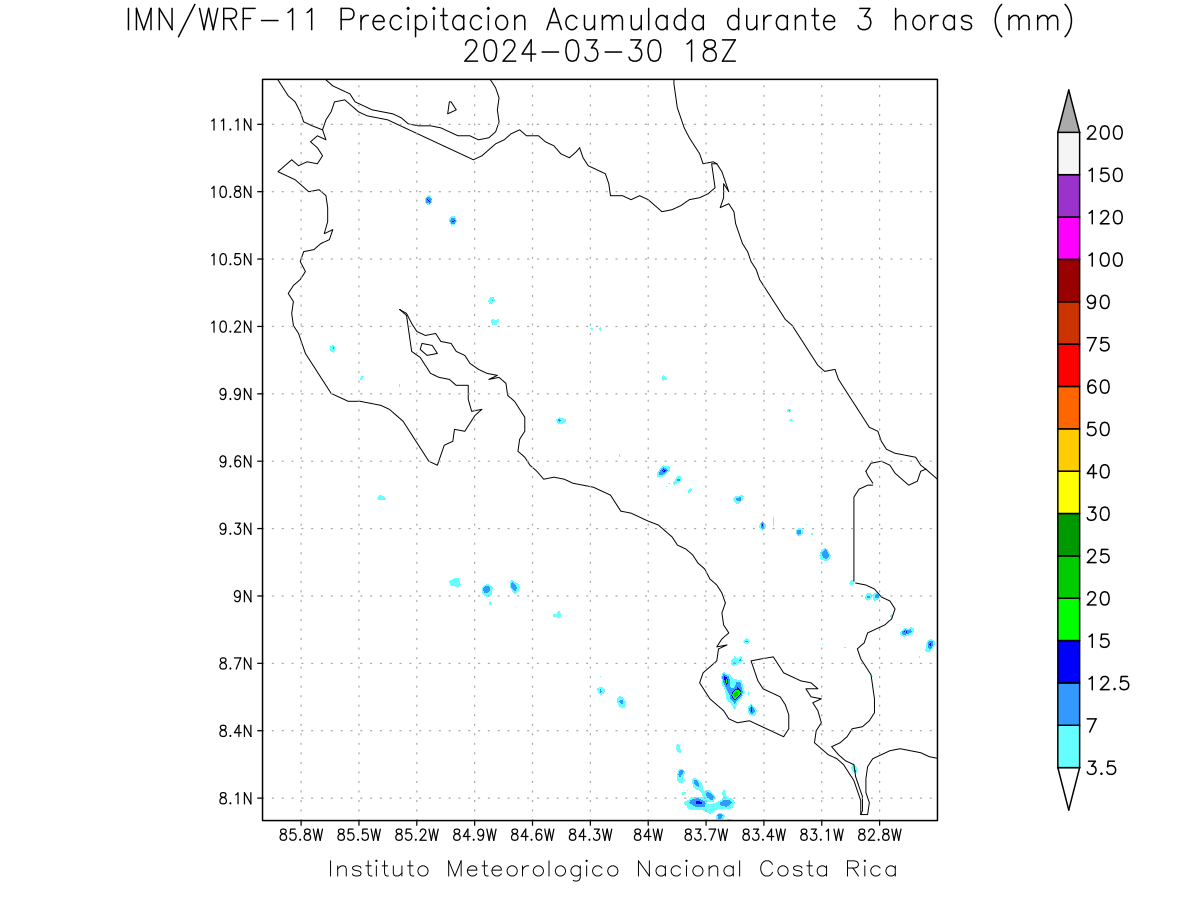 IMN/WRF-11 Precipitacion Acumulada durante 3 horas (mm)
2024-03-30 18Z

11.1N
10.8N
10.5N
10.2N
9.9N
9.6N
9.3N
9N
8.7N
8.4N
8.1N

85.8W 85.5W 85.2W 84.9W 84.6W 84.3W 84W 83.7W 83.4W 83.1W 82.8W

200
150
120
100
90
75
60
50
40
30
25
20
15
12.5
7
3.5

Instituto Meteorologico Nacional Costa Rica